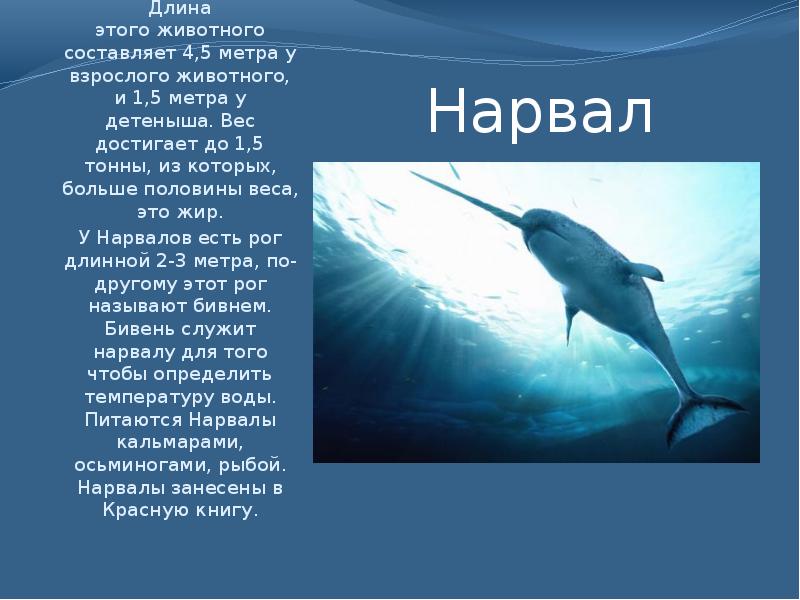 Нарвал

Длина этого животного составляет 4,5 метра у взрослого животного, и 1,5 метра у детеныша. Вес достигает до 1,5 тонны, из которых, больше половины веса, это жир.

У Нарвалов есть рог длинной 2-3 метра, по-другому этот рог называют бивнем. Бивень служит нарвалу для того чтобы определить температуру воды. Питаются Нарвалы кальмарами, осьминогами, рыбой. Нарвалы занесены в Красную книгу.